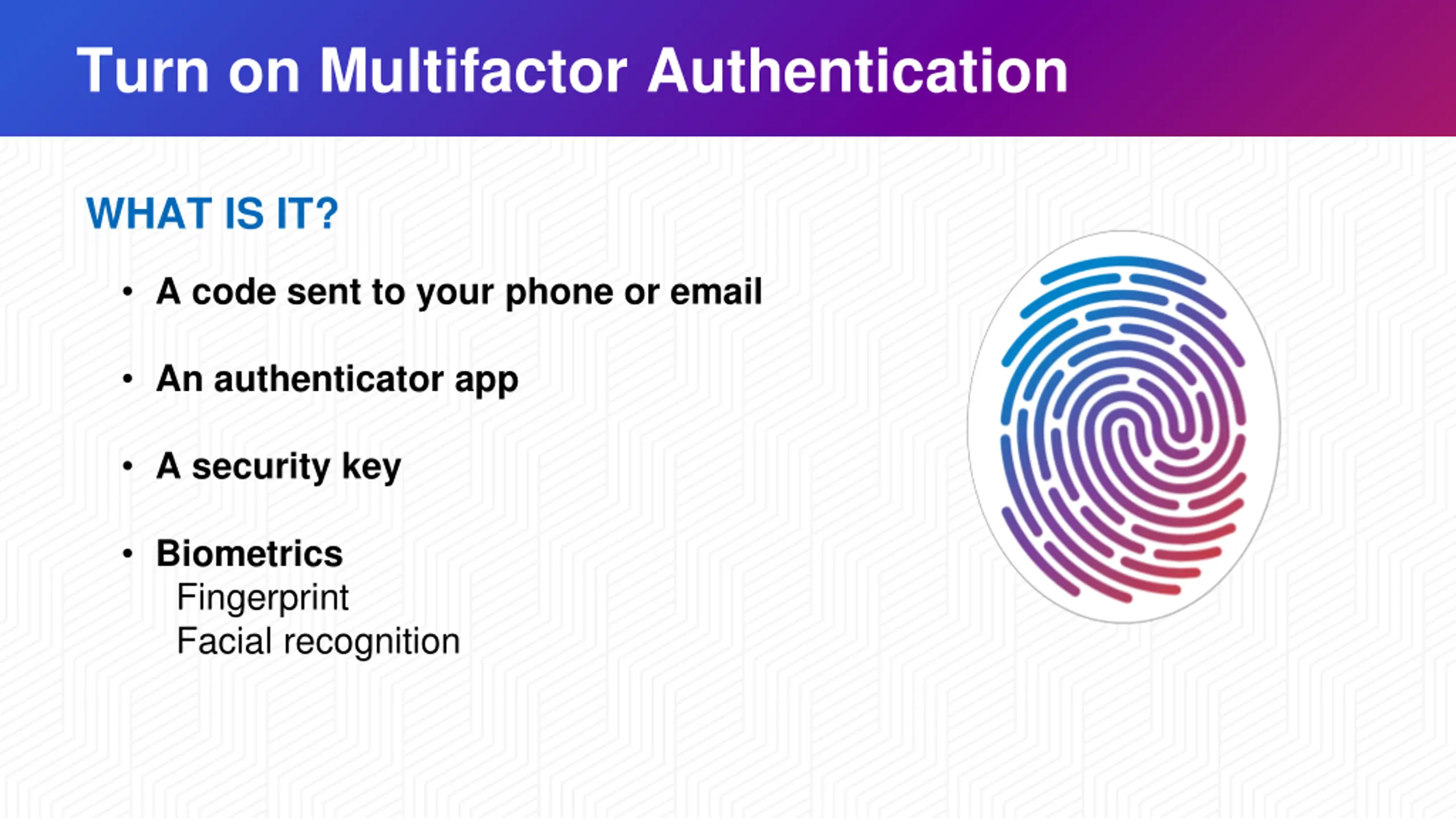 Turn on Multifactor Authentication

WHAT IS IT?

• A code sent to your phone or email

• An authenticator app

• A security key

• Biometrics
Fingerprint
Facial recognition